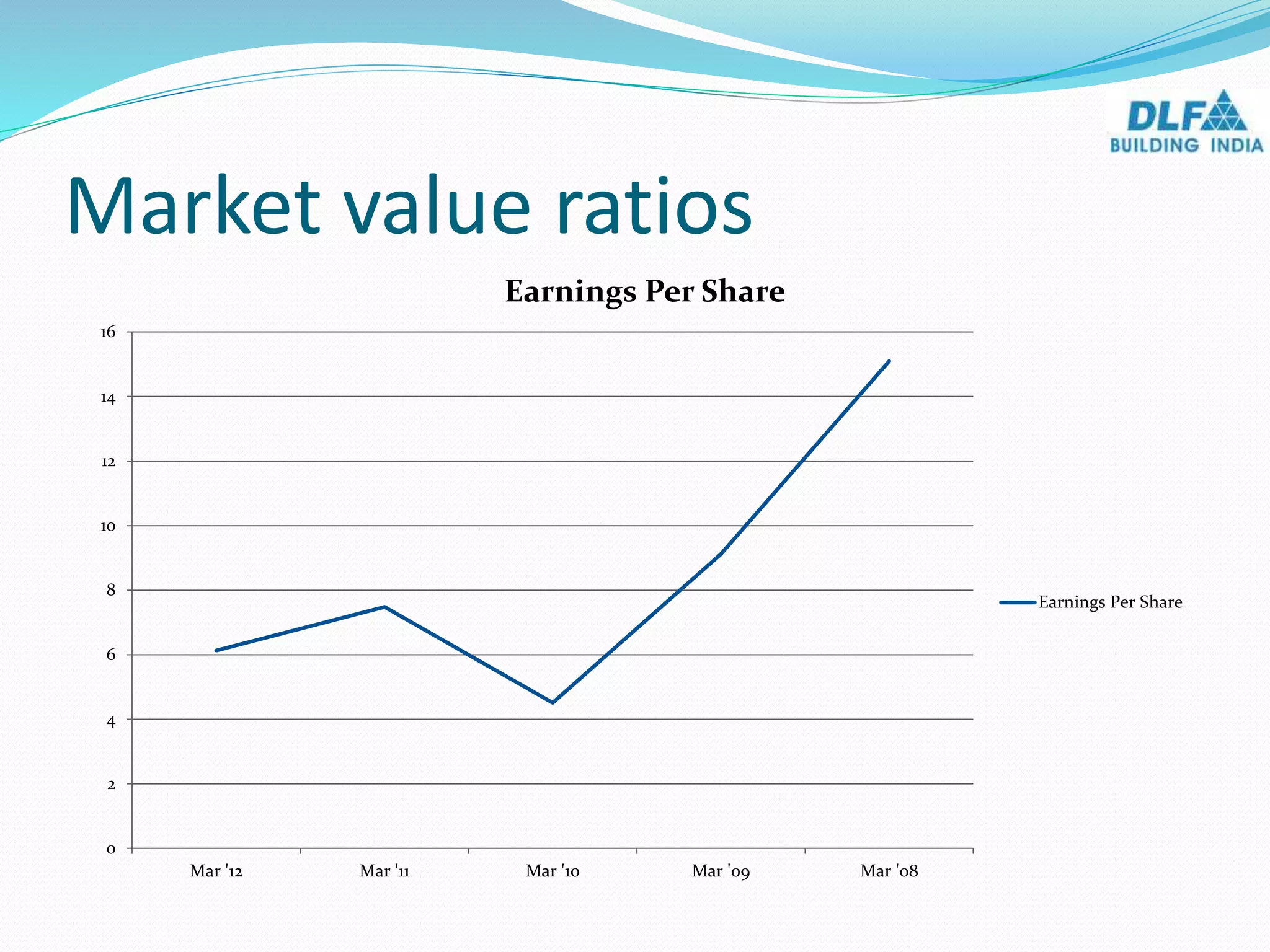 DLF
BUILDING INDIA

Market value ratios

Earnings Per Share

16
14
12
10
8
6
4
2
0

Mar '12
Mar '11
Mar '10
Mar '09
Mar '08

Earnings Per Share